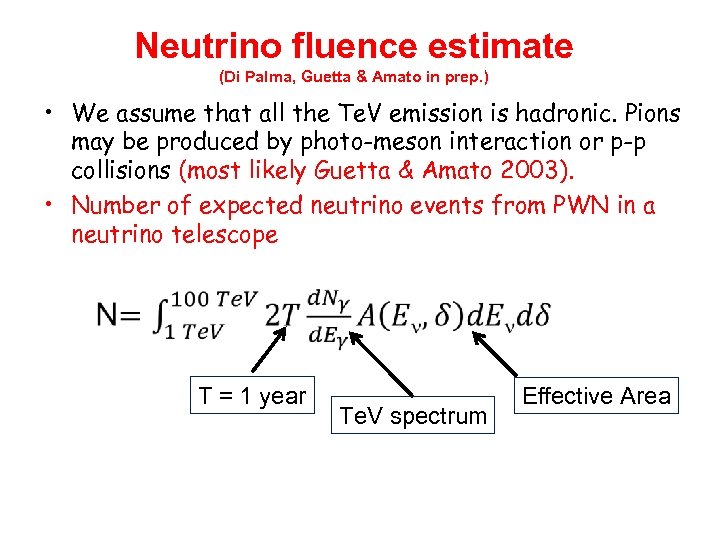 Neutrino fluence estimate
(Di Palma, Guetta & Amato in prep.)

• We assume that all the TeV emission is hadronic. Pions may be produced by photo-meson interaction or p-p collisions (most likely Guetta & Amato 2003).
• Number of expected neutrino events from PWN in a neutrino telescope

N= $\int_{1\ TeV}^{100\ TeV} 2T \frac{dN_\gamma}{dE_\gamma} A(E_\nu, \delta) dE_\nu d\delta$

T = 1 year

TeV spectrum

Effective Area